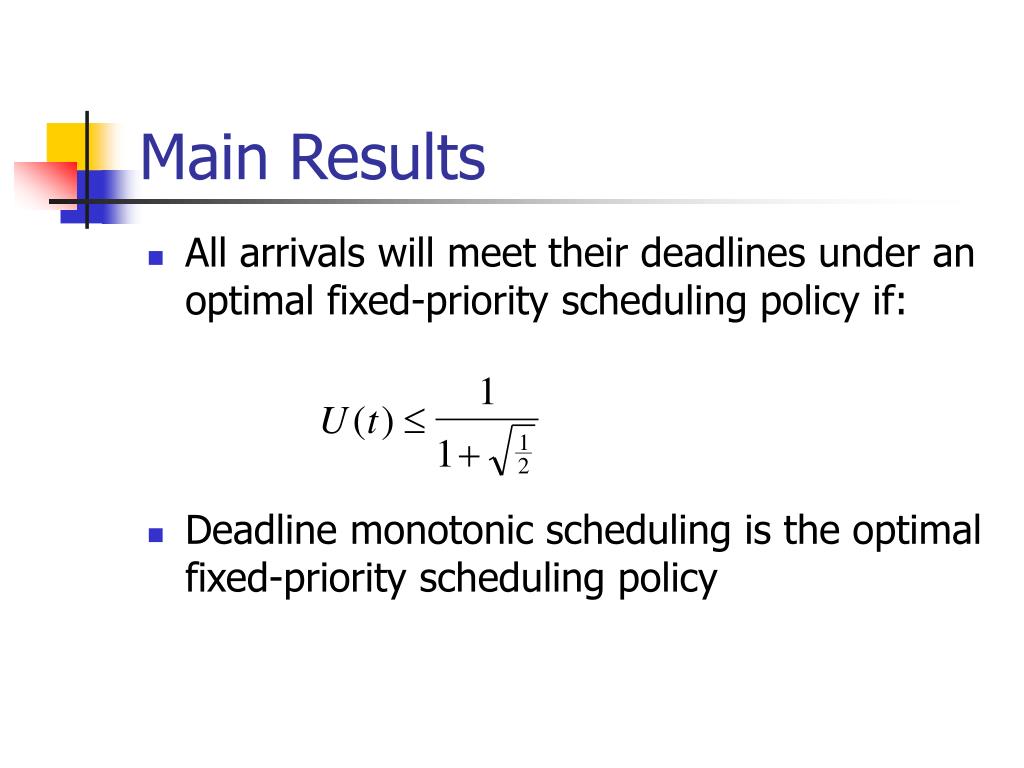 Main Results

All arrivals will meet their deadlines under an optimal fixed-priority scheduling policy if:

$U(t) \leq \frac{1}{1+\sqrt{\frac{1}{2}}}$

Deadline monotonic scheduling is the optimal fixed-priority scheduling policy